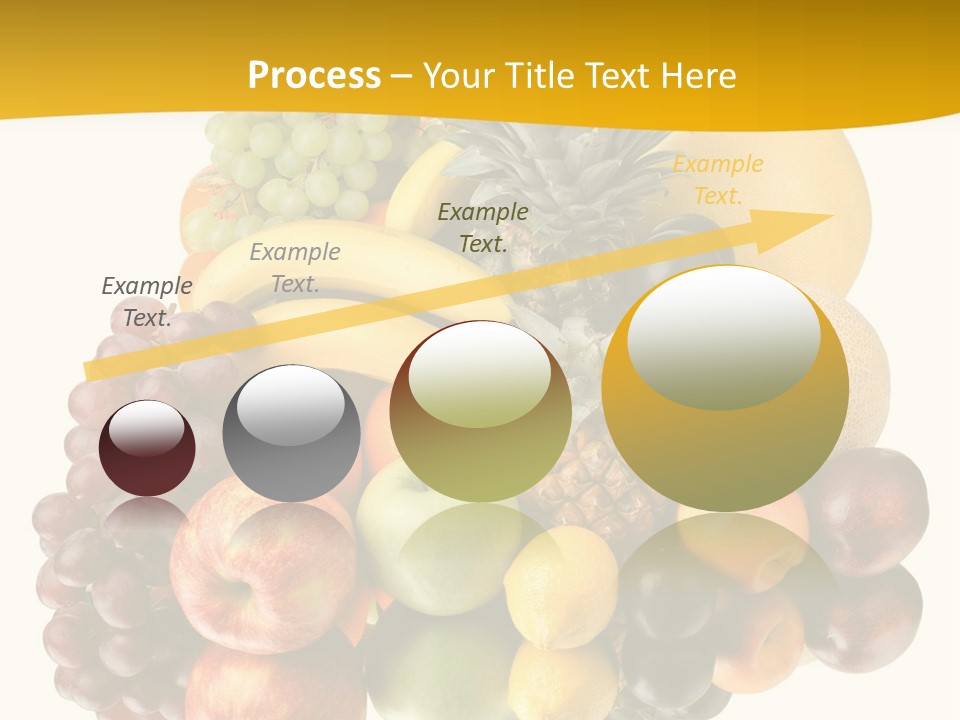 Process – Your Title Text Here

Example Text.

Example Text.

Example Text.

Example Text.